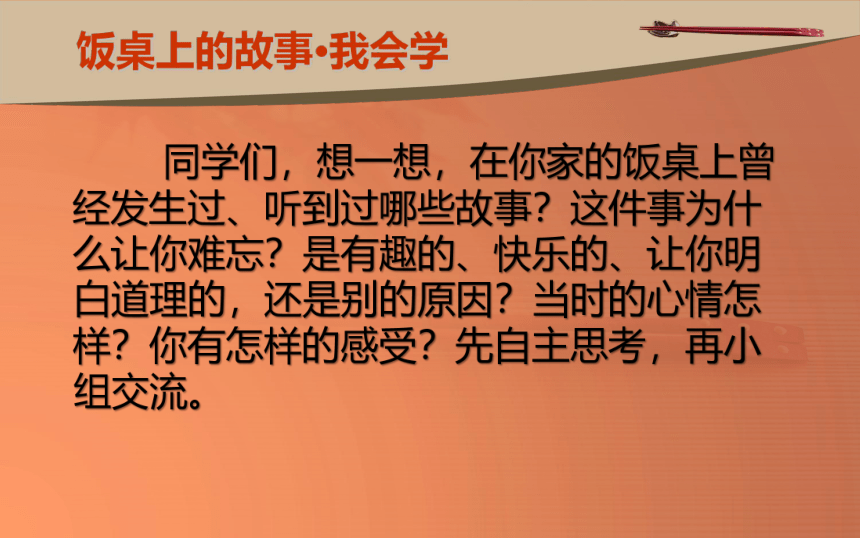 饭桌上的故事•我会学

同学们，想一想，在你家的饭桌上曾经发生过、听到过哪些故事？这件事为什么让你难忘？是有趣的、快乐的、让你明白道理的，还是别的原因？当时的心情怎样？你有怎样的感受？先自主思考，再小组交流。